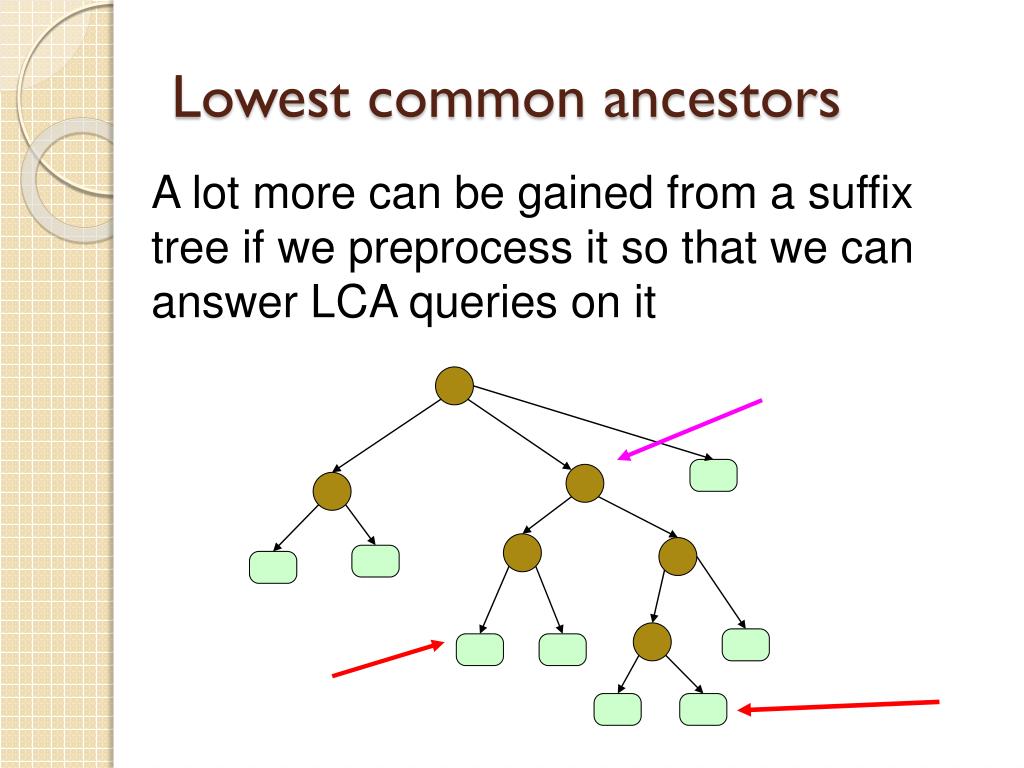 Lowest common ancestors

A lot more can be gained from a suffix tree if we preprocess it so that we can answer LCA queries on it